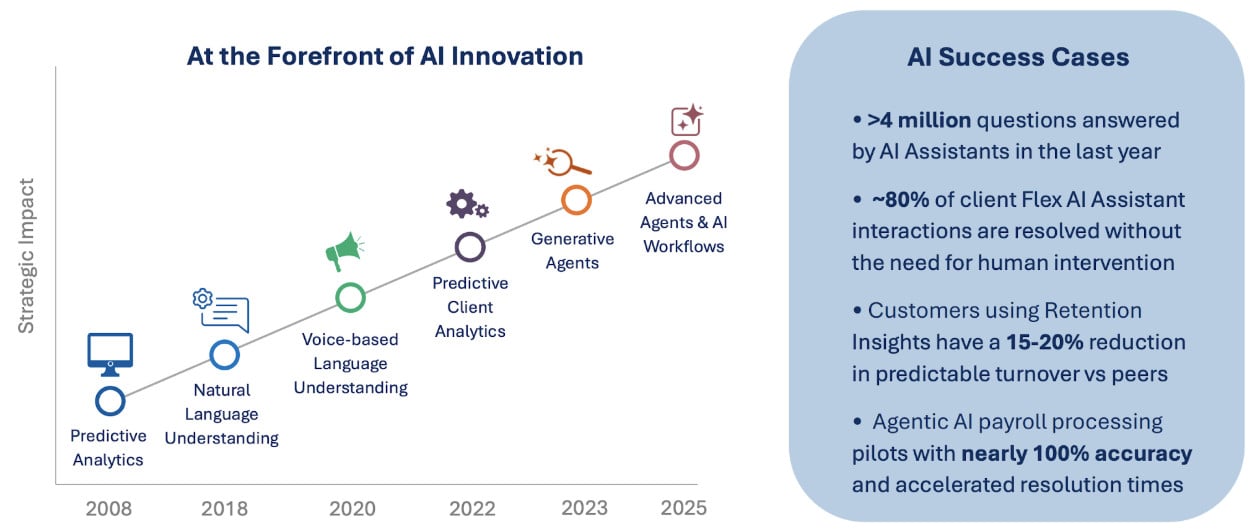 At the Forefront of AI Innovation

Strategic Impact

Predictive Analytics

Natural Language Understanding

Voice-based Language Understanding

Predictive Client Analytics

Generative Agents

Advanced Agents & AI Workflows

2008 2018 2020 2022 2023 2025

AI Success Cases

• >4 million questions answered by AI Assistants in the last year

• ~80% of client Flex AI Assistant interactions are resolved without the need for human intervention

• Customers using Retention Insights have a 15-20% reduction in predictable turnover vs peers

• Agentic AI payroll processing pilots with nearly 100% accuracy and accelerated resolution times